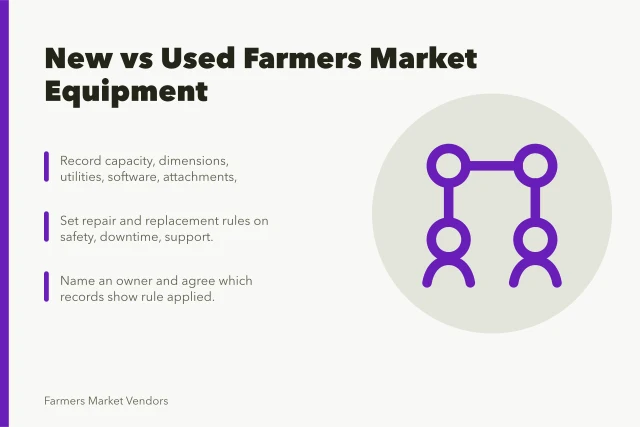 New vs Used Farmers Market Equipment

Record capacity, dimensions, utilities, software, attachments,

Set repair and replacement rules on safety, downtime, support.

Name an owner and agree which records show rule applied.

Farmers Market Vendors